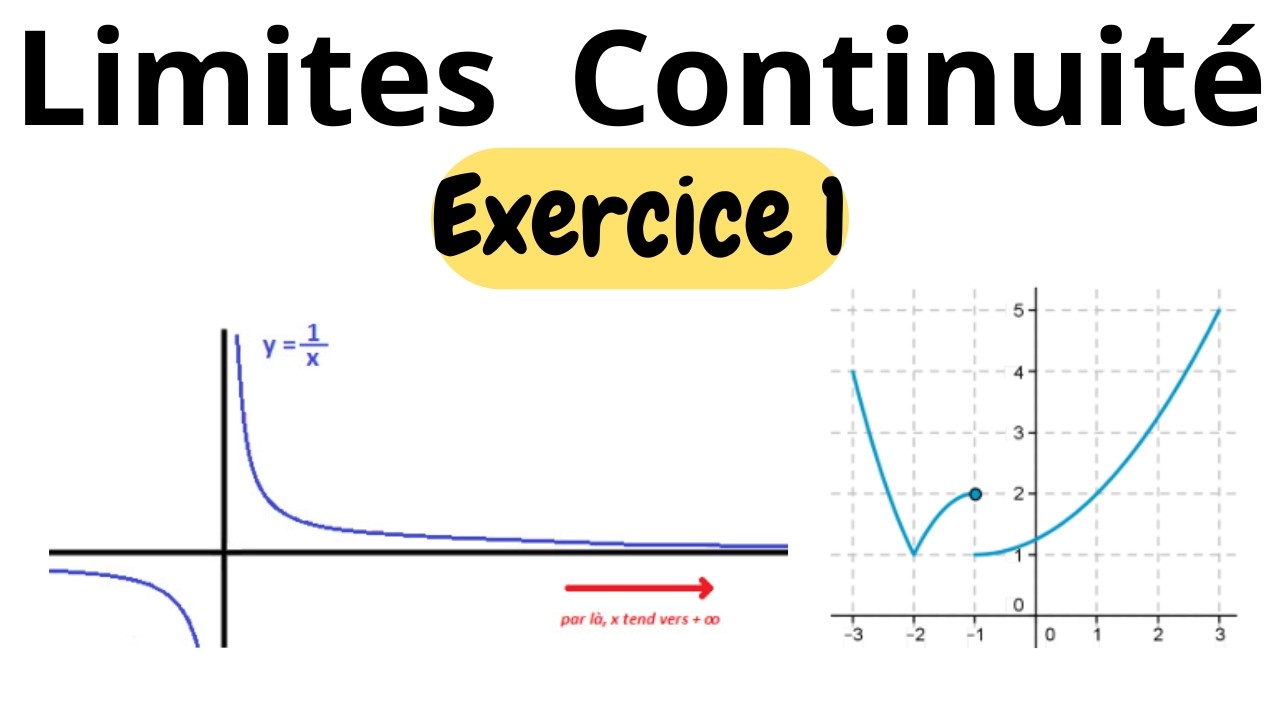 Limites Continuité

Exercice 1

$y = \frac{1}{x}$

par là, x tend vers $+\infty$

5
4
3
2
1
0
-3
-2
-1
0
1
2
3